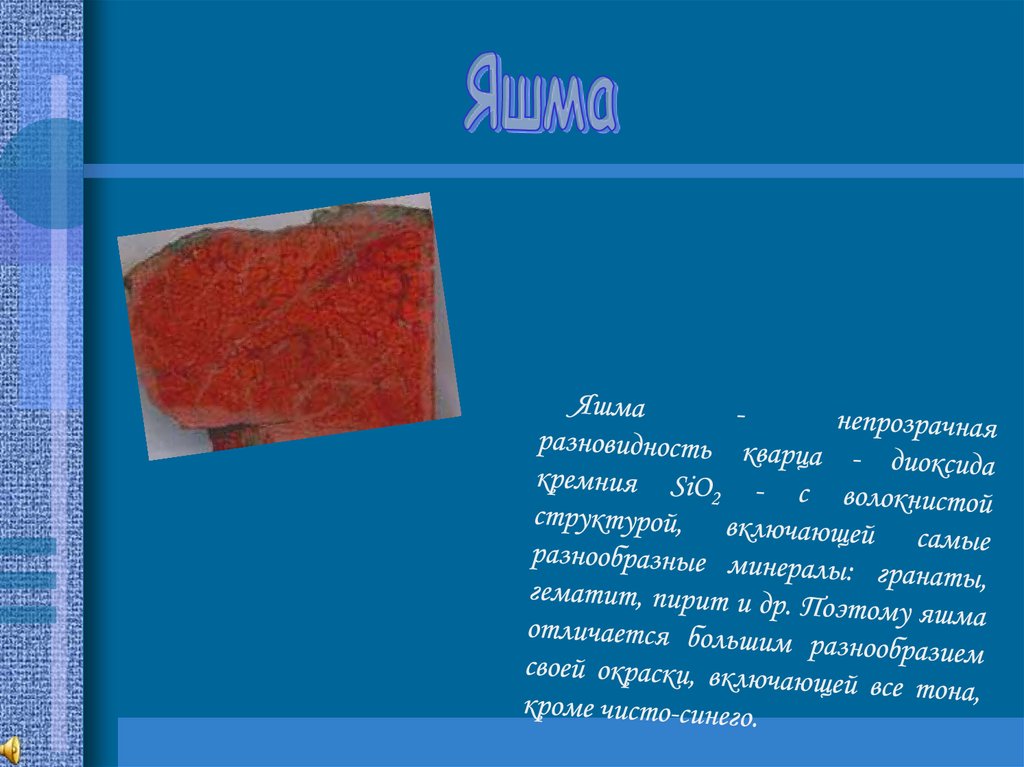 Яшма

Яшма - непрозрачная разновидность кварца - диоксида кремния $SiO_2$ - с волокнистой структурой, включающей самые разнообразные минералы: гранаты, гематит, пирит и др. Поэтому яшма отличается большим разнообразием своей окраски, включающей все тона, кроме чисто-синего.